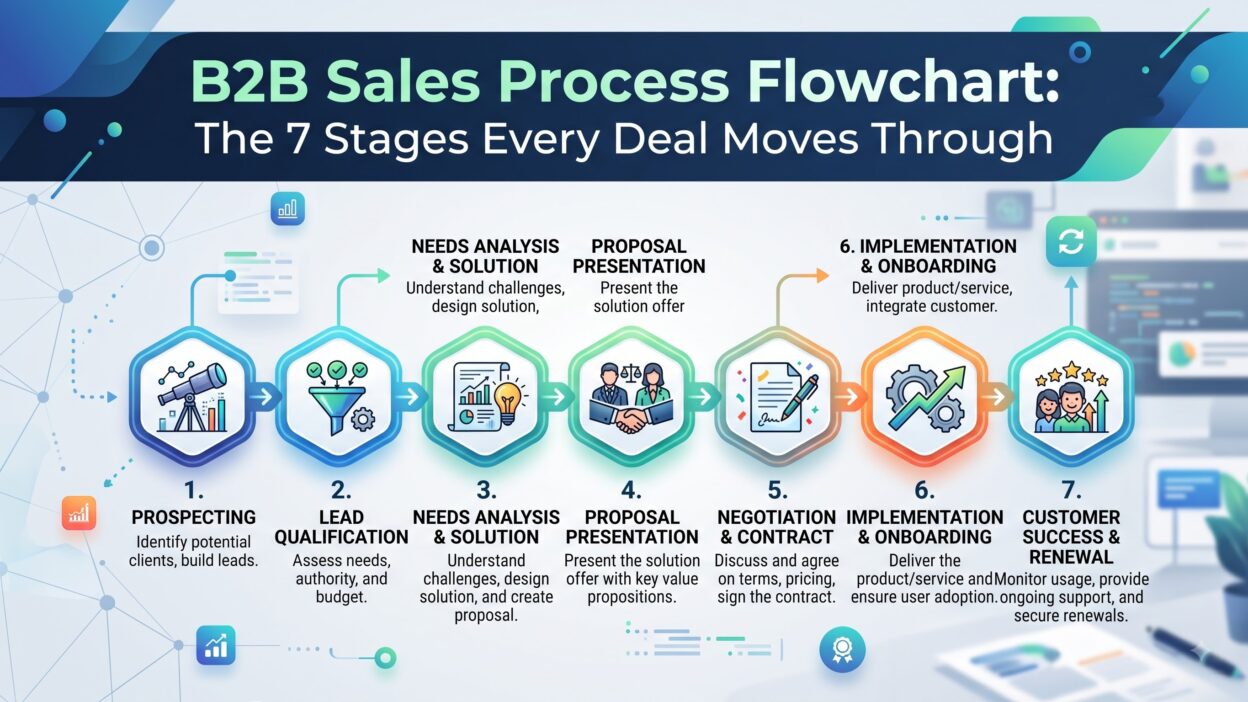 B2B Sales Process Flowchart:
The 7 Stages Every Deal Moves Through

NEEDS ANALYSIS & SOLUTION
Understand challenges, design solution,

PROPOSAL PRESENTATION
Present the solution offer

6. IMPLEMENTATION & ONBOARDING
Deliver product/service, integrate customer.

1.
PROSPECTING
Identify potential clients, build leads.

2.
LEAD QUALIFICATION
Assess needs, authority, and budget.

3.
NEEDS ANALYSIS & SOLUTION
Understand challenges, design solution, and create proposal.

4.
PROPOSAL PRESENTATION
Present the solution offer with key value propositions.

5.
NEGOTIATION & CONTRACT
Discuss and agree on terms, pricing, sign the contract.

6.
IMPLEMENTATION & ONBOARDING
Deliver the product/service and ensure user adoption.

7.
CUSTOMER SUCCESS & RENEWAL
Monitor usage, provide ongoing support, and secure renewals.